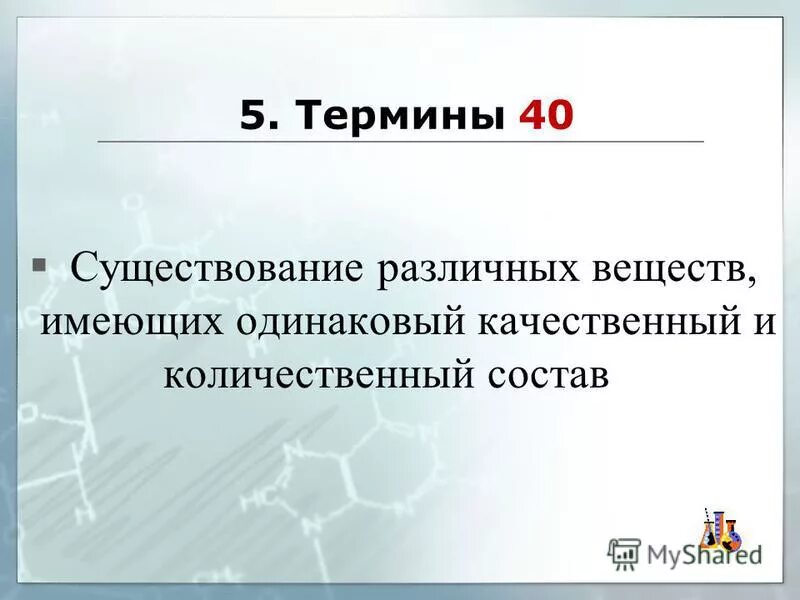 5. Термины 40

▪ Существование различных веществ, имеющих одинаковый качественный и количественный состав

MyShared